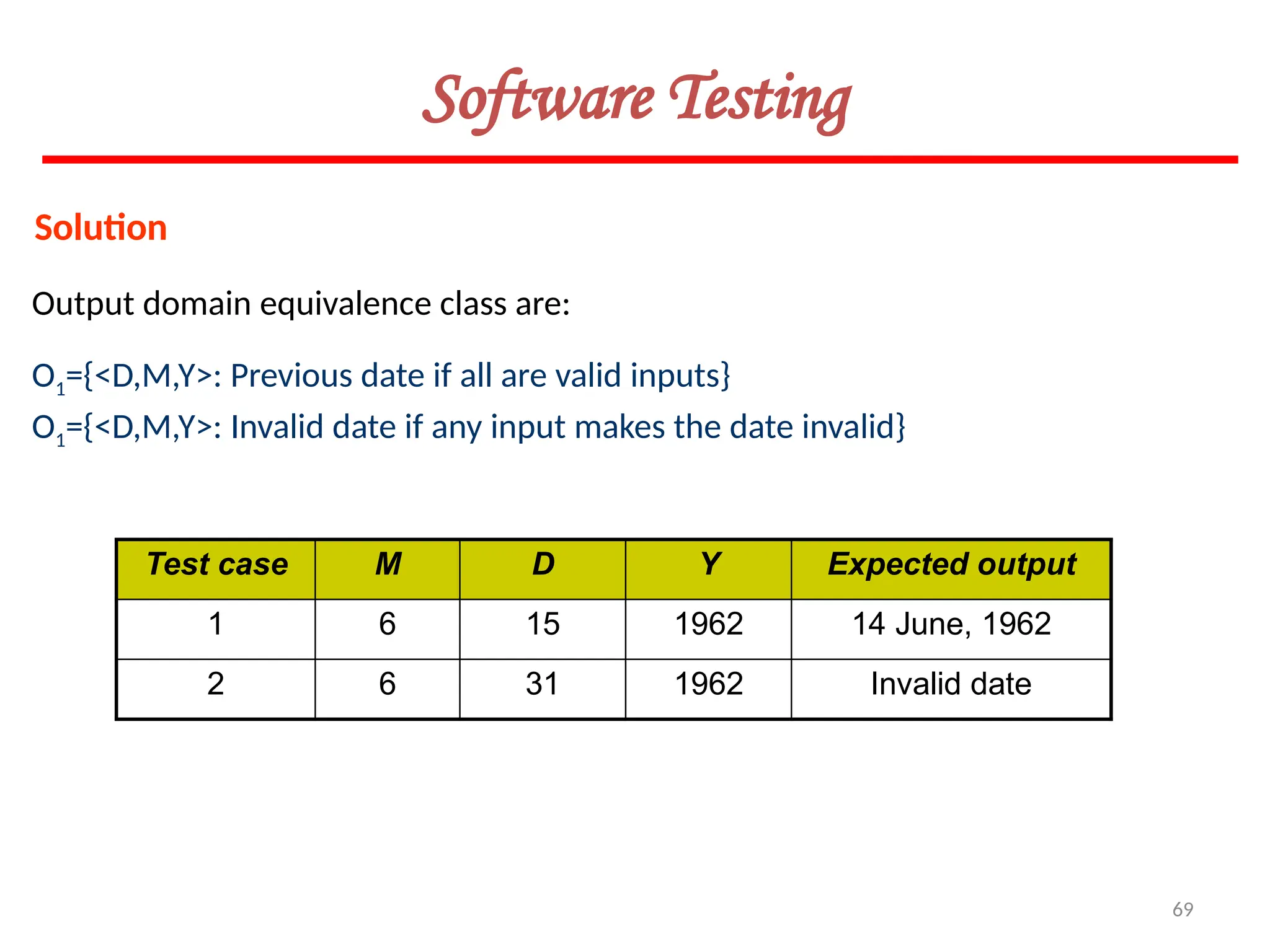 Software Testing

Solution

Output domain equivalence class are:

$O_1$={<D,M,Y>: Previous date if all are valid inputs}
$O_1$={<D,M,Y>: Invalid date if any input makes the date invalid}

| Test case | M | D | Y | Expected output |
|---|---|---|---|---|
| 1 | 6 | 15 | 1962 | 14 June, 1962 |
| 2 | 6 | 31 | 1962 | Invalid date |

69